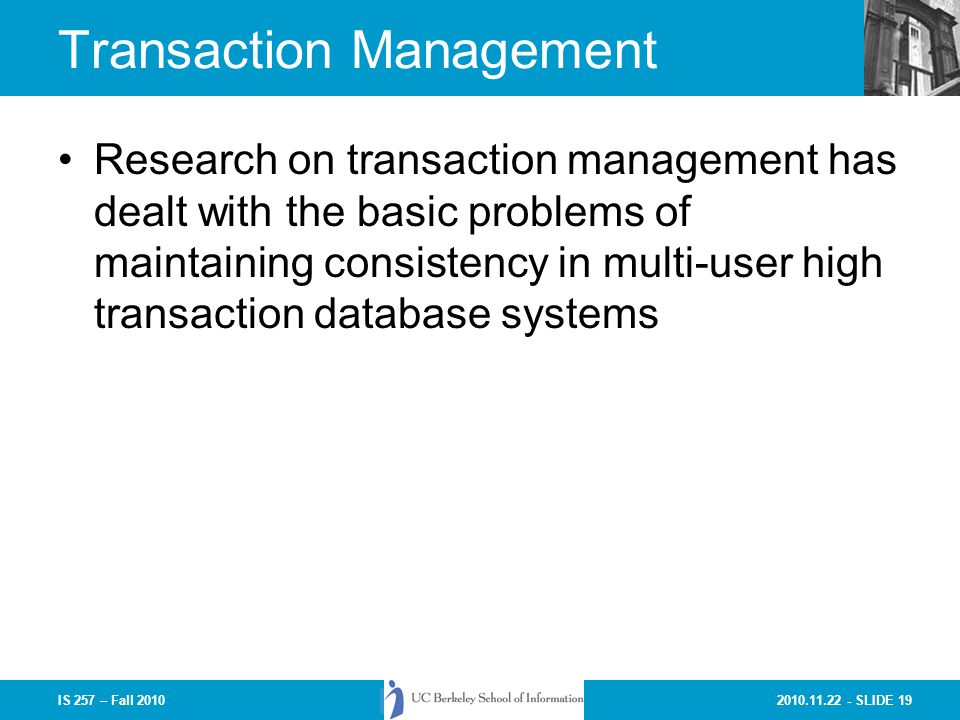 Transaction Management

• Research on transaction management has dealt with the basic problems of maintaining consistency in multi-user high transaction database systems

IS 257 – Fall 2010

UC Berkeley School of Information

2010.11.22 - SLIDE 19